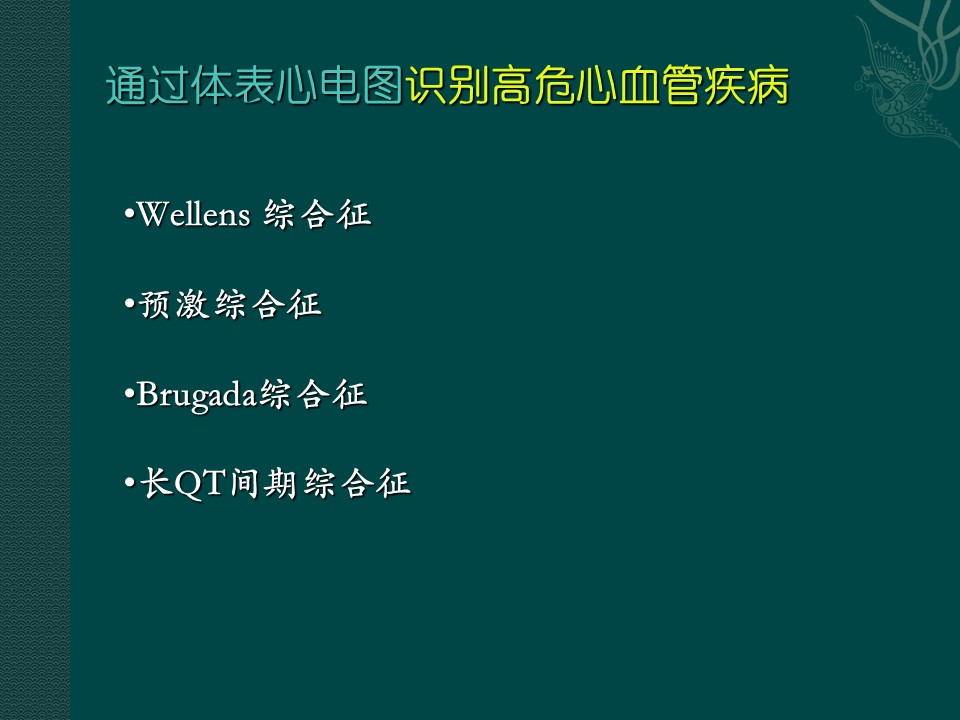 通过体表心电图识别高危心血管疾病

•Wellens 综合征

•预激综合征

•Brugada综合征

•长QT间期综合征